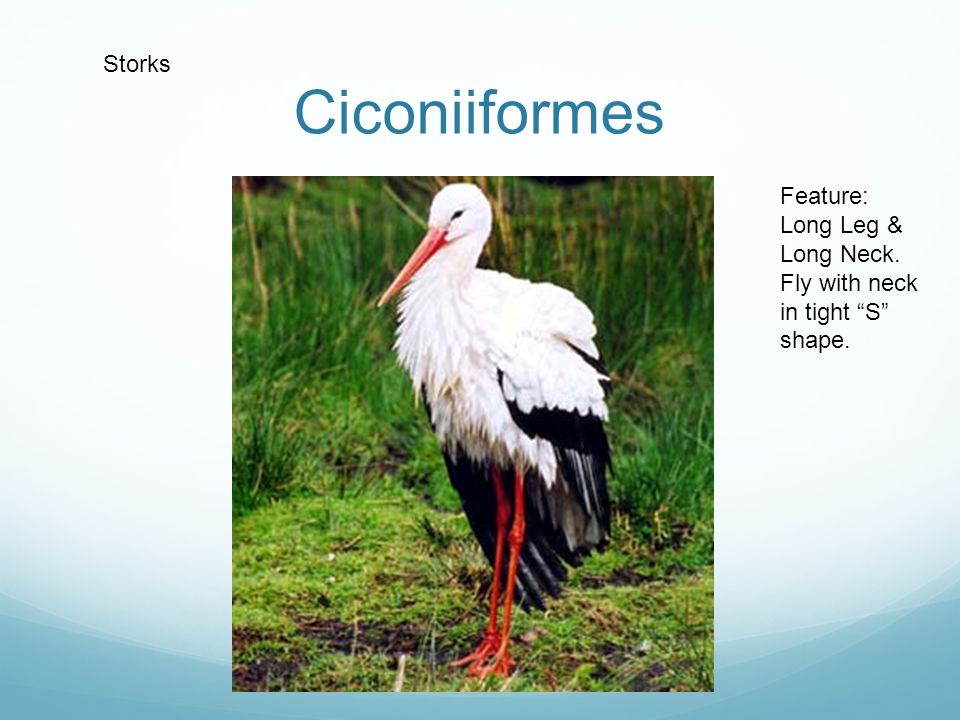 Storks

Ciconiiformes

Feature:
Long Leg & Long Neck.
Fly with neck in tight “S” shape.